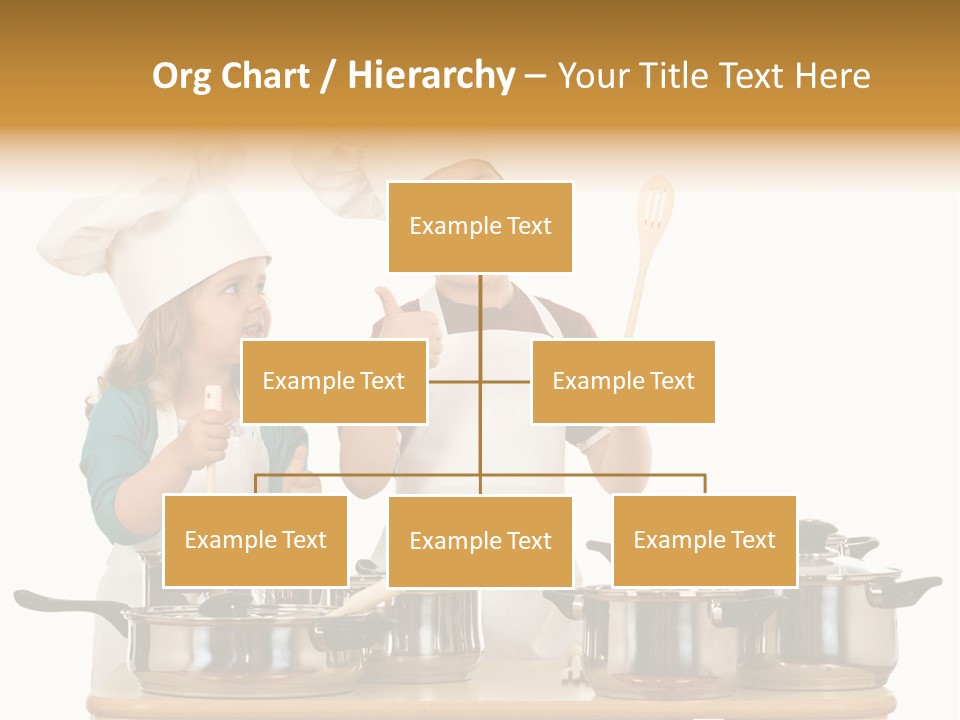 Org Chart / Hierarchy – Your Title Text Here

Example Text

Example Text

Example Text

Example Text

Example Text

Example Text